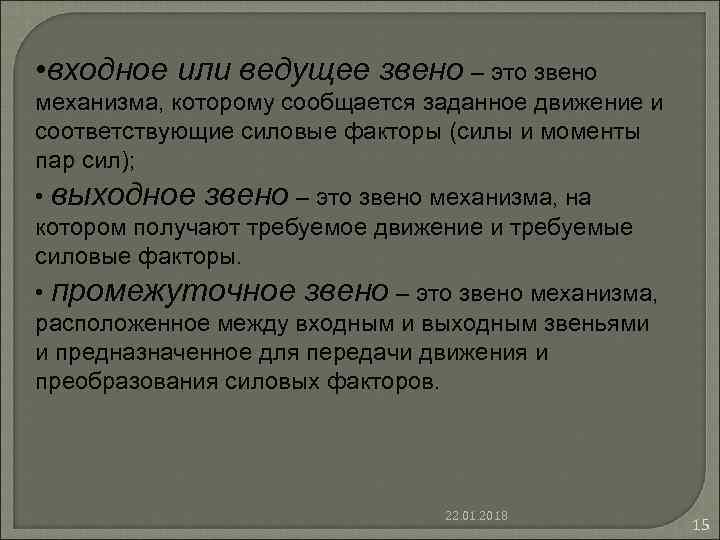 •входное или ведущее звено – это звено механизма, которому сообщается заданное движение и соответствующие силовые факторы (силы и моменты пар сил);

• выходное звено – это звено механизма, на котором получают требуемое движение и требуемые силовые факторы.

• промежуточное звено – это звено механизма, расположенное между входным и выходным звеньями и предназначенное для передачи движения и преобразования силовых факторов.

22.01.2018

15